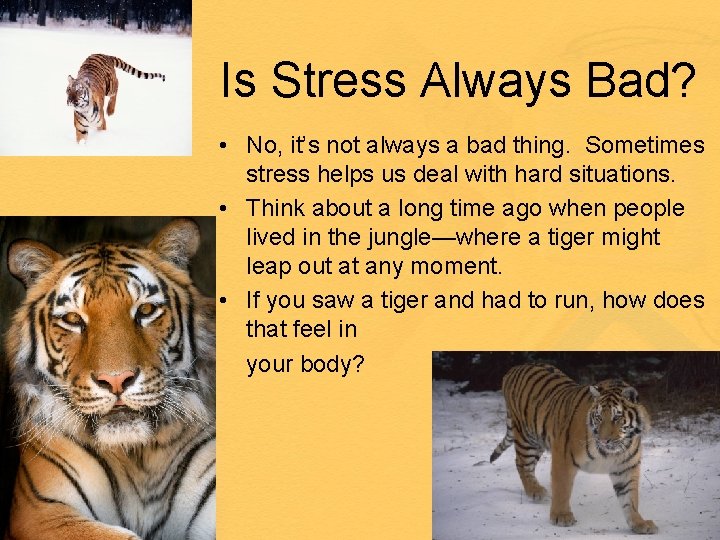 Is Stress Always Bad?

• No, it's not always a bad thing. Sometimes stress helps us deal with hard situations.
• Think about a long time ago when people lived in the jungle—where a tiger might leap out at any moment.
• If you saw a tiger and had to run, how does that feel in

your body?